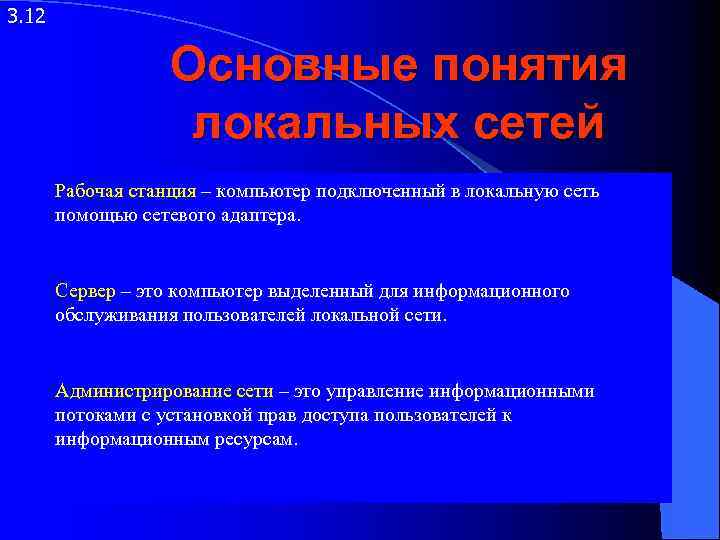 3.12

Основные понятия локальных сетей

Рабочая станция – компьютер подключенный в локальную сеть помощью сетевого адаптера.

Сервер – это компьютер выделенный для информационного обслуживания пользователей локальной сети.

Администрирование сети – это управление информационными потоками с установкой прав доступа пользователей к информационным ресурсам.